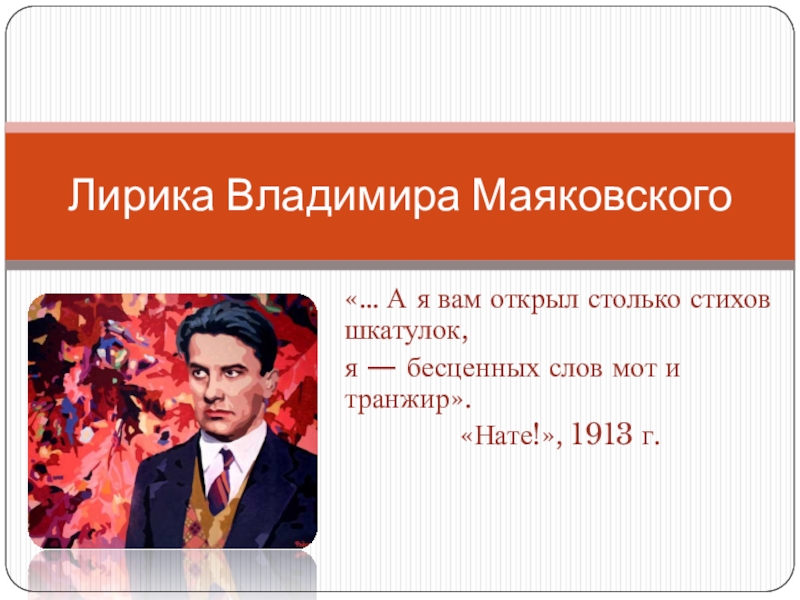 Лирика Владимира Маяковского

«... А я вам открыл столько стихов шкатулок,
я — бесценных слов мот и транжир».
«Нате!», 1913 г.